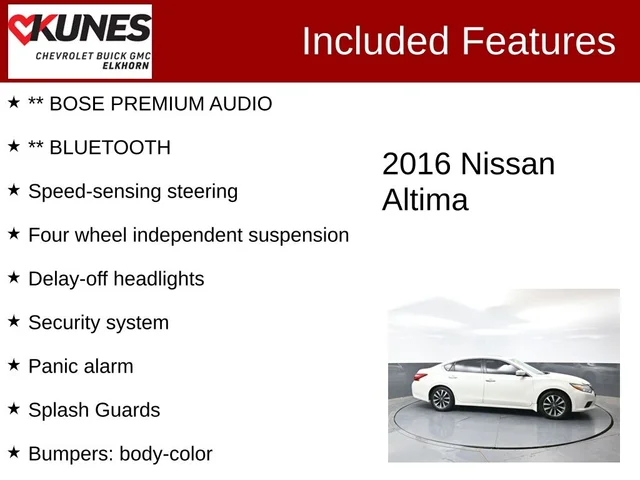 KUNES
CHEVROLET BUICK GMC
ELKHORN

Included Features

★ ** BOSE PREMIUM AUDIO

★ ** BLUETOOTH

★ Speed-sensing steering

★ Four wheel independent suspension

★ Delay-off headlights

★ Security system

★ Panic alarm

★ Splash Guards

★ Bumpers: body-color

2016 Nissan Altima